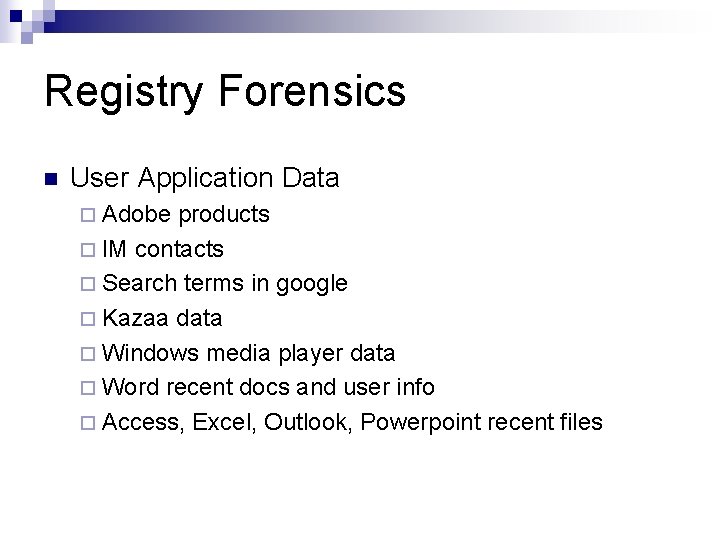 Registry Forensics

User Application Data
Adobe products
IM contacts
Search terms in google
Kazaa data
Windows media player data
Word recent docs and user info
Access, Excel, Outlook, Powerpoint recent files